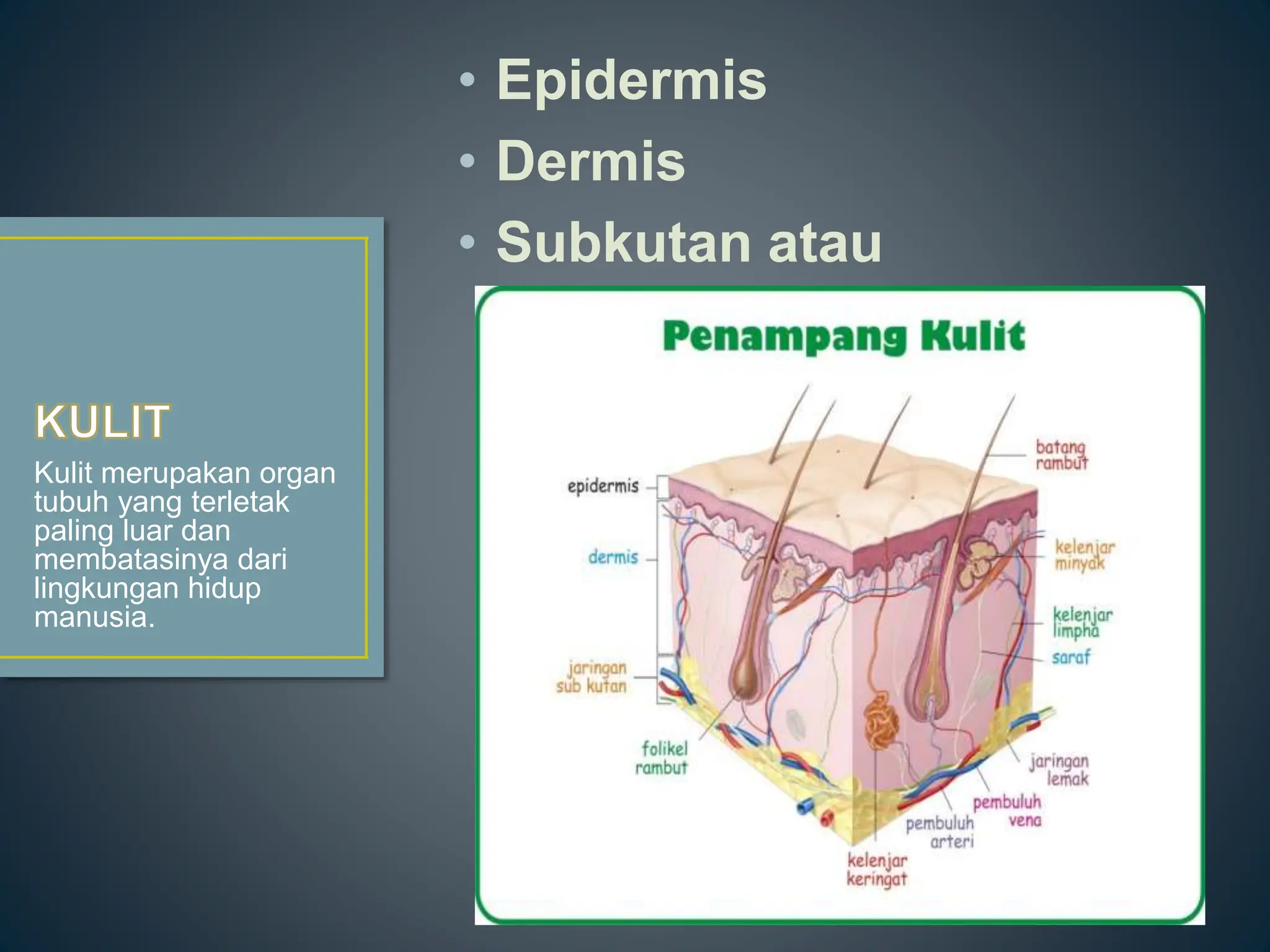 KULIT

Kulit merupakan organ tubuh yang terletak paling luar dan membatasinya dari lingkungan hidup manusia.

• Epidermis
• Dermis
• Subkutan atau

Penampang Kulit

epidermis
dermis
jaringan sub kutan
folikel rambut
batang rambut
kelenjar minyak
kelenjar limpha
saraf
jaringan lemak
pembuluh vena
pembuluh arteri
kelenjar keringat